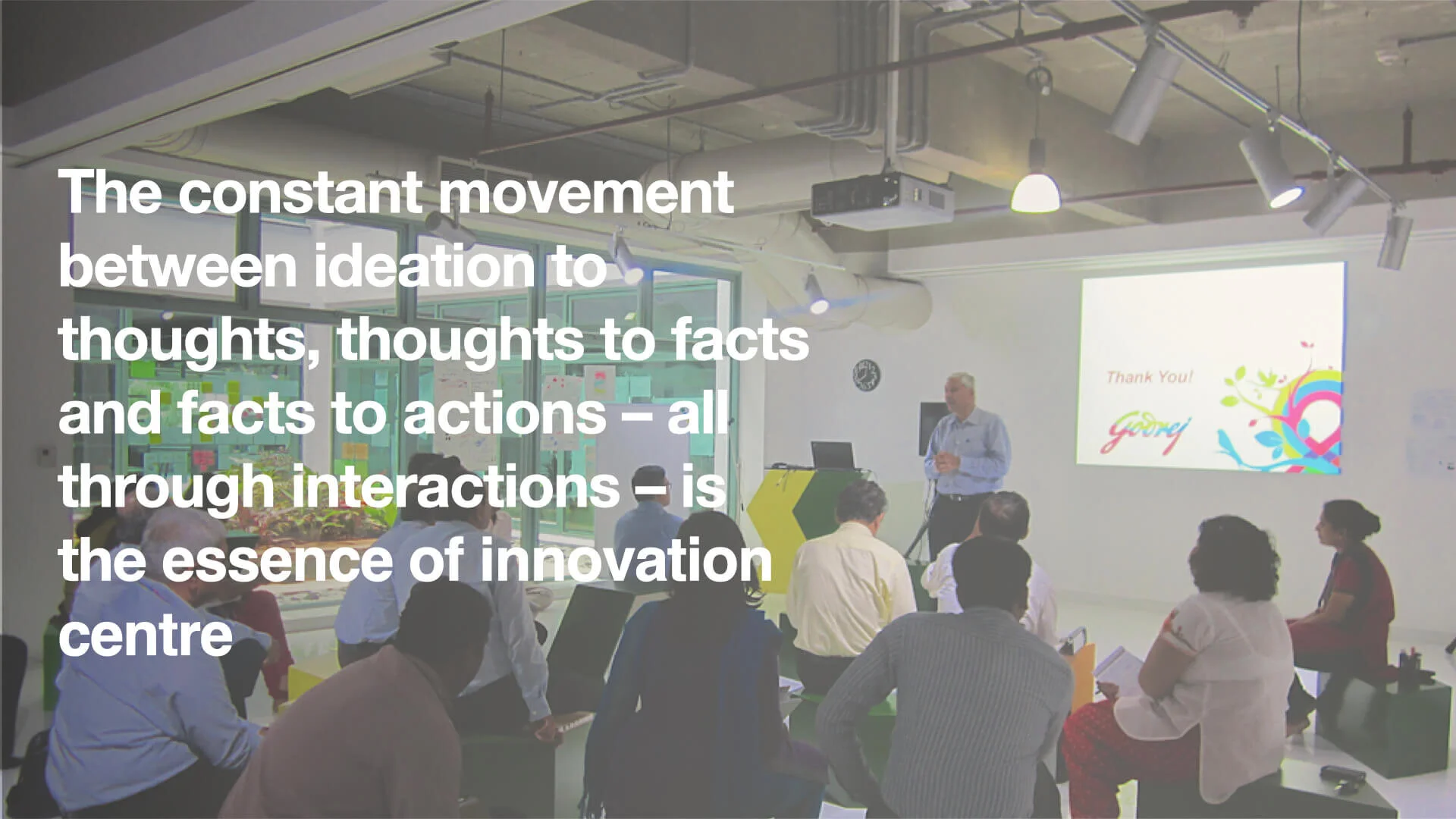 The constant movement between ideation to thoughts, thoughts to facts and facts to actions – all through interactions – is the essence of innovation centre

Thank You!

Godrej